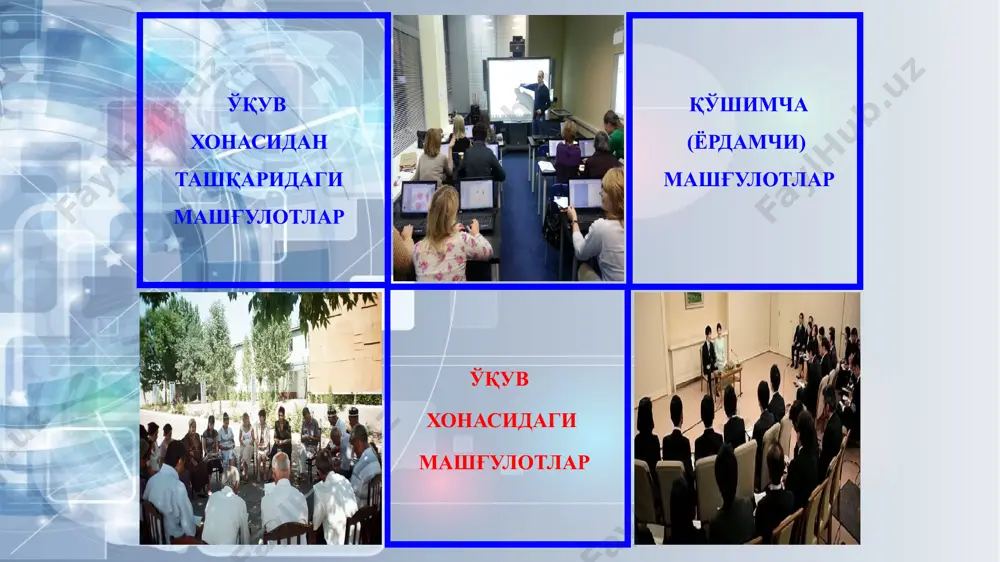 ЎҚУВ ХОНАСИДАН ТАШҚАРИДАГИ МАШҒУЛОТЛАР

ҚЎШИМЧА (ЁРДАМЧИ) МАШҒУЛОТЛАР

ЎҚУВ ХОНАСИДАГИ МАШҒУЛОТЛАР

FaylHub.uz